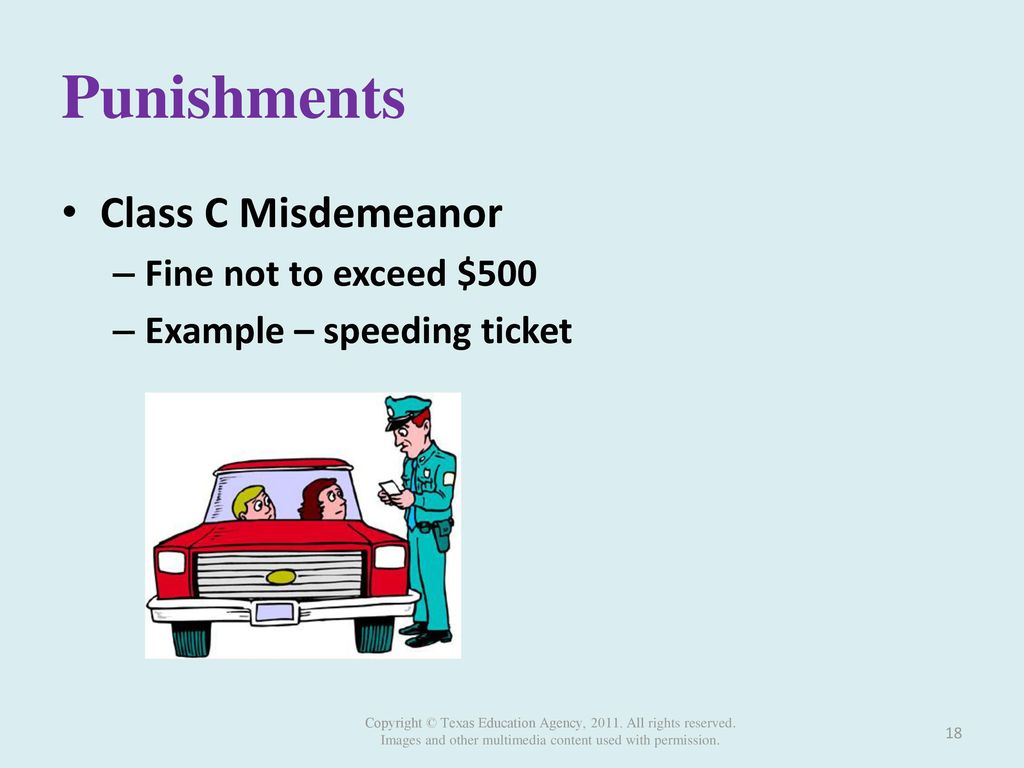 Punishments

• Class C Misdemeanor
– Fine not to exceed \$500
– Example – speeding ticket

Copyright © Texas Education Agency, 2011. All rights reserved.
Images and other multimedia content used with permission.

18